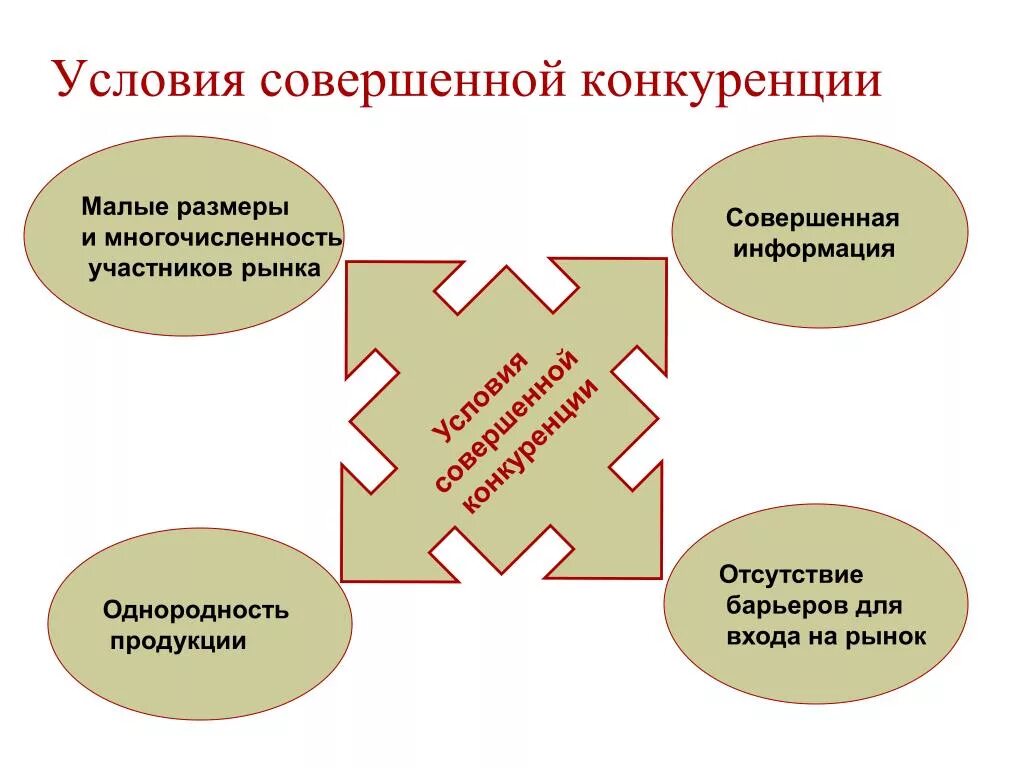 Условия совершенной конкуренции

Малые размеры и многочисленность участников рынка

Совершенная информация

Условия совершенной конкуренции

Однородность продукции

Отсутствие барьеров для входа на рынок